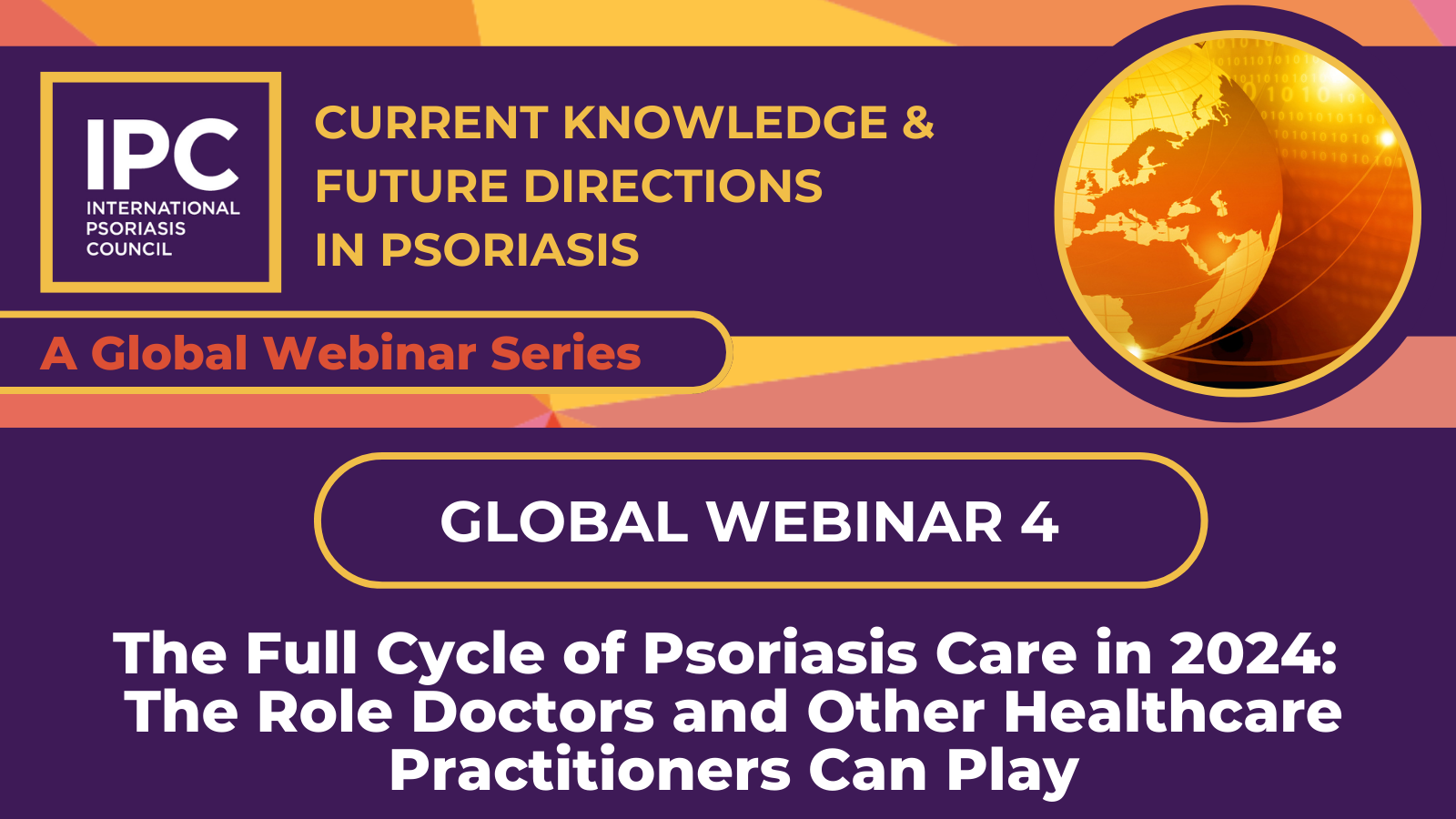 IPC
INTERNATIONAL PSORIASIS COUNCIL

CURRENT KNOWLEDGE & FUTURE DIRECTIONS IN PSORIASIS

A Global Webinar Series

GLOBAL WEBINAR 4

The Full Cycle of Psoriasis Care in 2024: The Role Doctors and Other Healthcare Practitioners Can Play